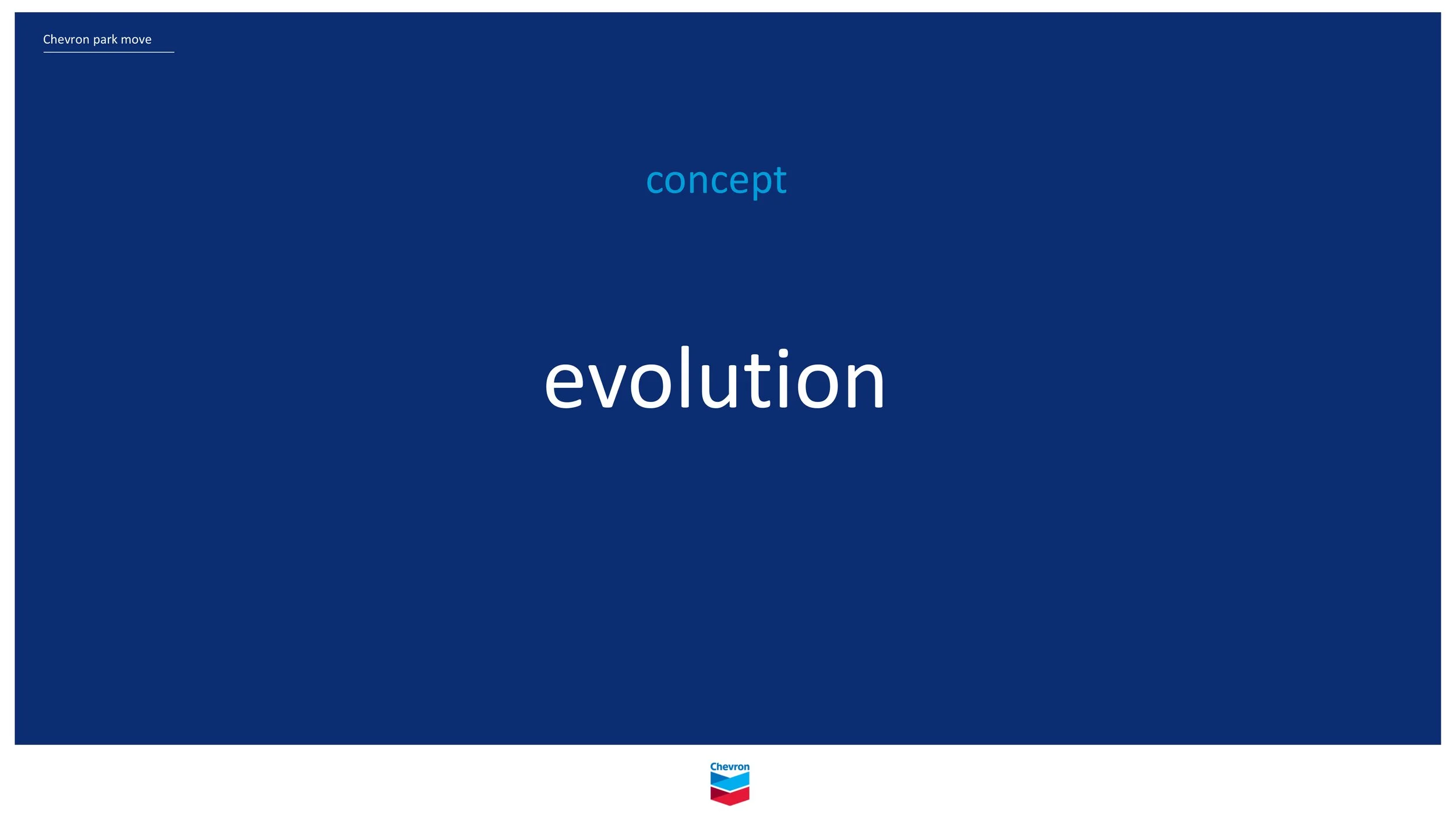 Chevron park move

concept

evolution

Chevron